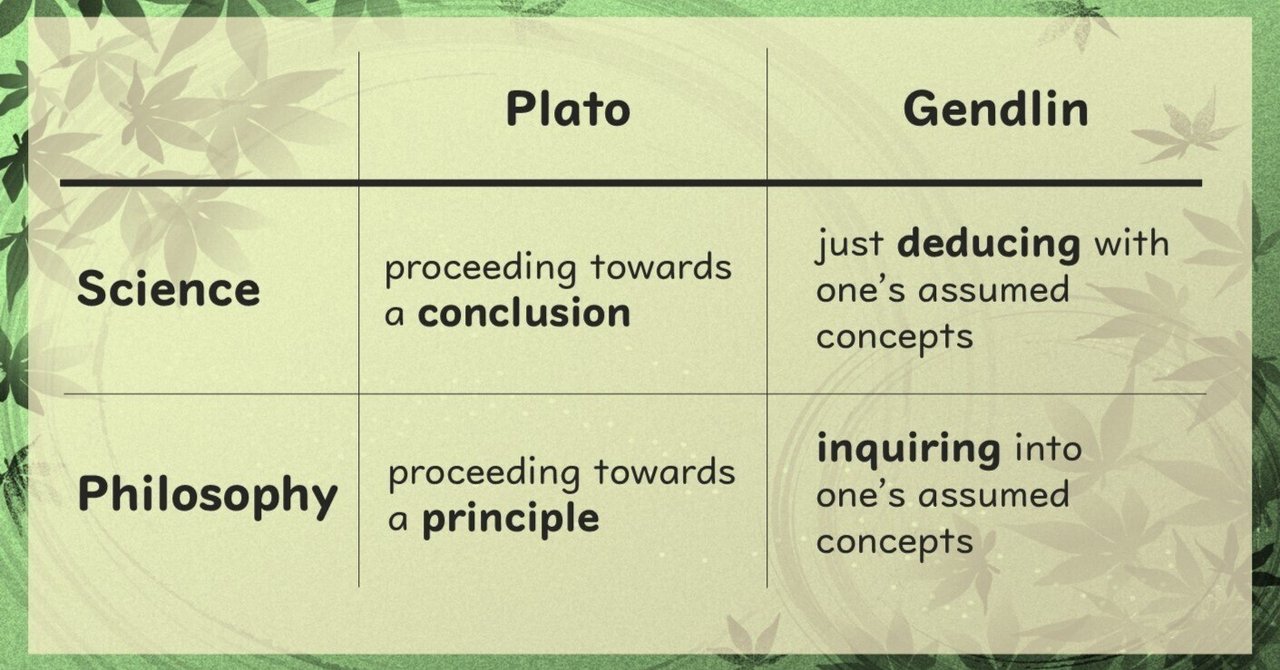 | | Plato | Gendlin |
|---|---|---|
| Science | proceeding towards a conclusion | just deducing with one's assumed concepts |
| Philosophy | proceeding towards a principle | inquiring into one's assumed concepts |